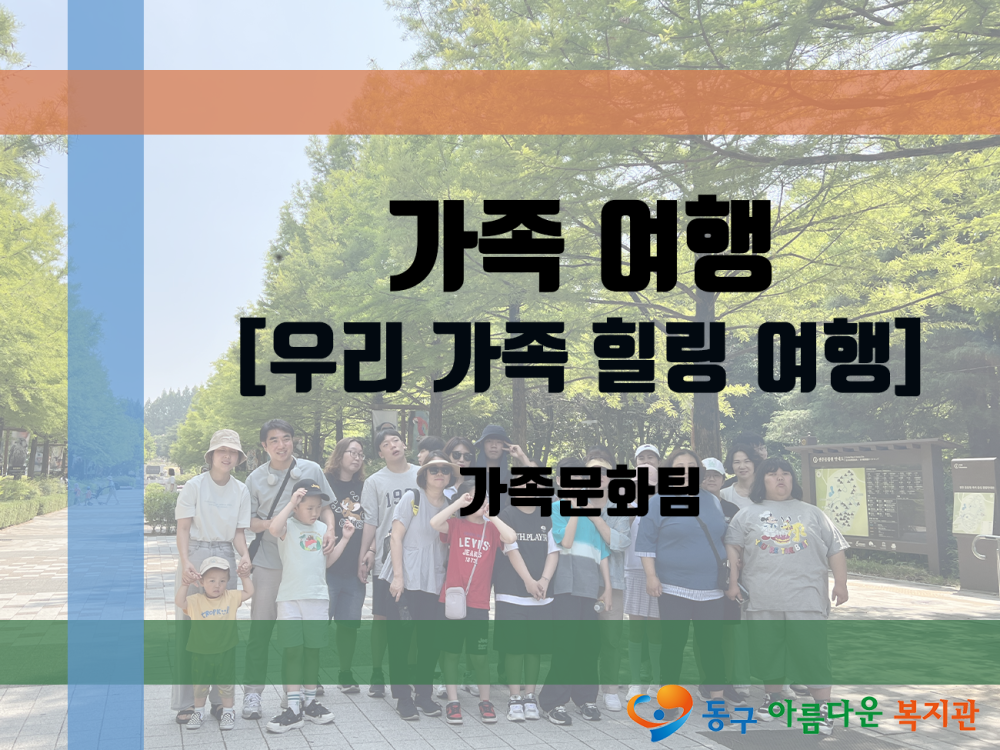 가족 여행
[우리 가족 힐링 여행]

가족문화팀

동구 아름다운 복지관